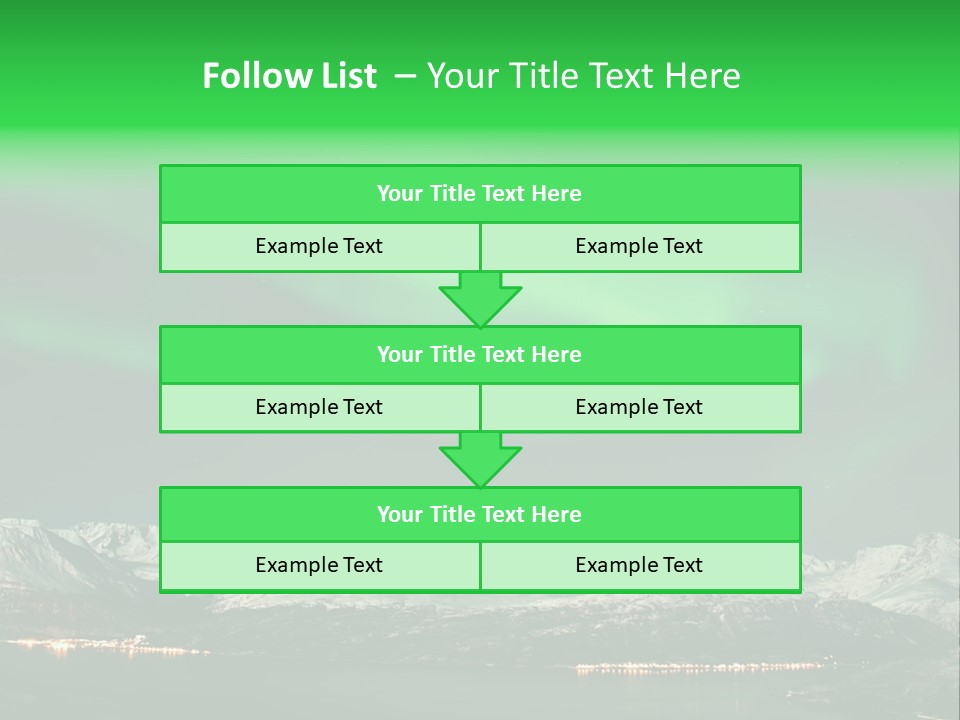 Follow List – Your Title Text Here

Your Title Text Here

Example Text

Example Text

Your Title Text Here

Example Text

Example Text

Your Title Text Here

Example Text

Example Text